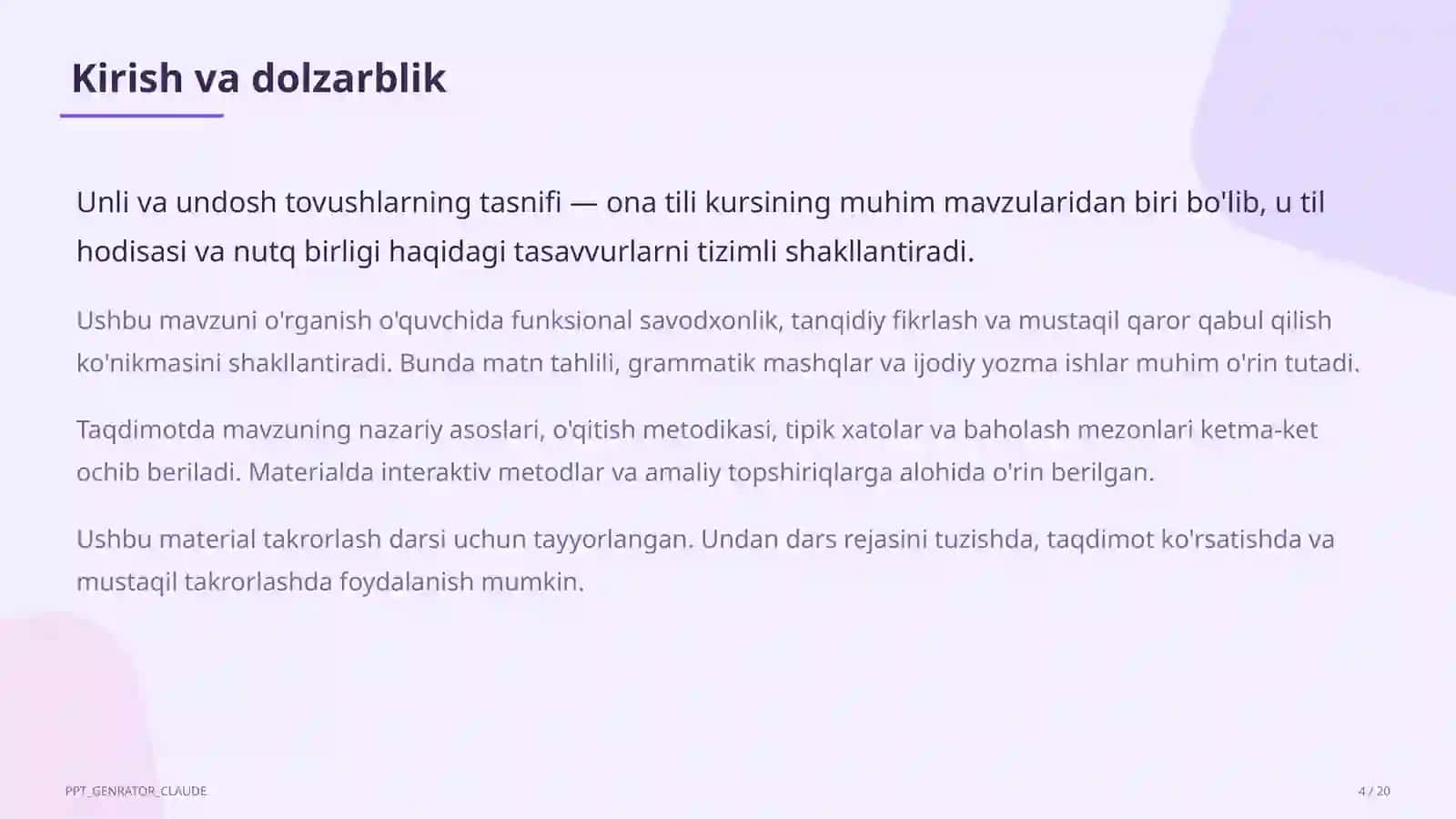 Kirish va dolzarblik

Unli va undosh tovushlarning tasnifi — ona tili kursining muhim mavzularidan biri bo'lib, u til hodisasi va nutq birligi haqidagi tasavvurlarni tizimli shakllantiradi.

Ushbu mavzuni o'rganish o'quvchida funksional savodxonlik, tanqidiy fikrlash va mustaqil qaror qabul qilish ko'nikmasini shakllantiradi. Bunda matn tahlili, grammatik mashqlar va ijodiy yozma ishlar muhim o'rin tutadi.

Taqdimotda mavzuning nazariy asoslari, o'qitish metodikasi, tipik xatolar va baholash mezonlari ketma-ket ochib beriladi. Materialda interaktiv metodlar va amaliy topshiriqlarga alohida o'rin berilgan.

Ushbu material takrorlash darsi uchun tayyorlangan. Undan dars rejasini tuzishda, taqdimot ko'rsatishda va mustaqil takrorlashda foydalanish mumkin.

PPT_GENRATOR_CLAUDE

4 / 20